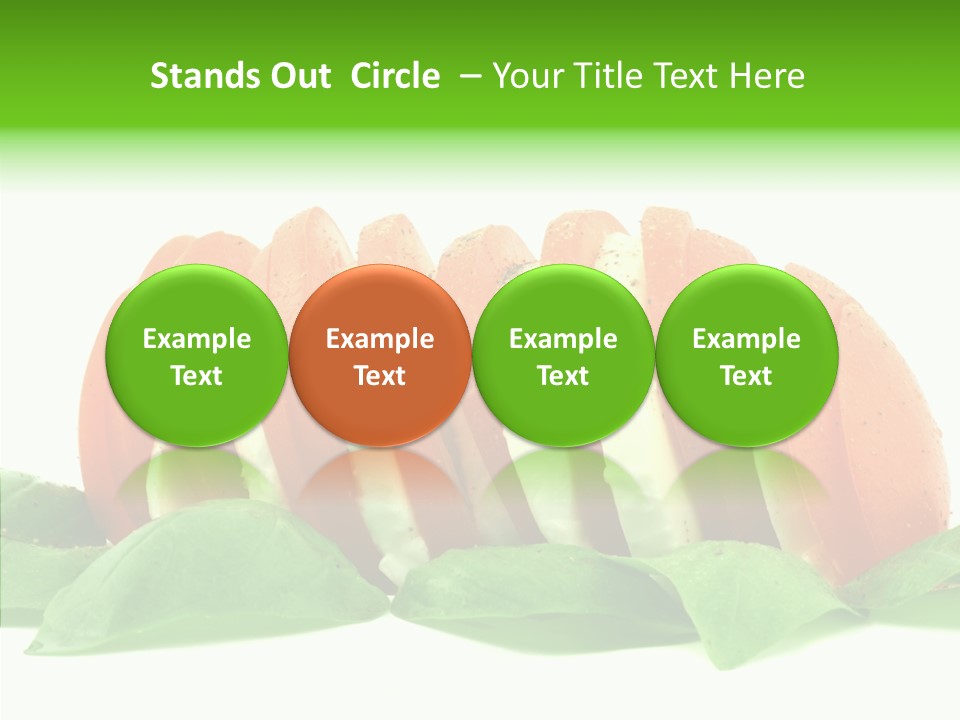 Stands Out Circle – Your Title Text Here

Example Text

Example Text

Example Text

Example Text